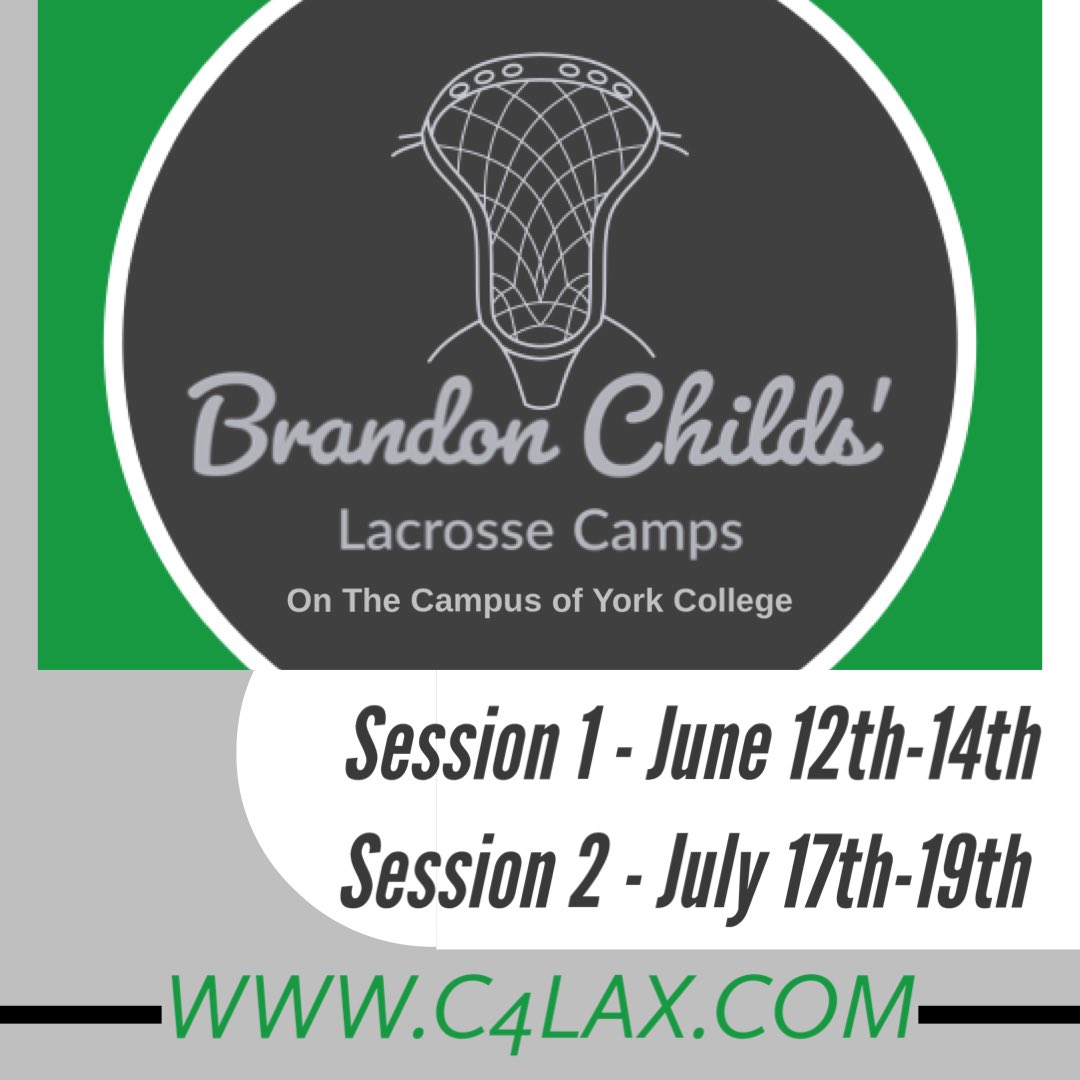 Brandon Childs'
Lacrosse Camps
On The Campus of York College

Session 1 - June 12th-14th
Session 2 - July 17th-19th

WWW.C4LAX.COM